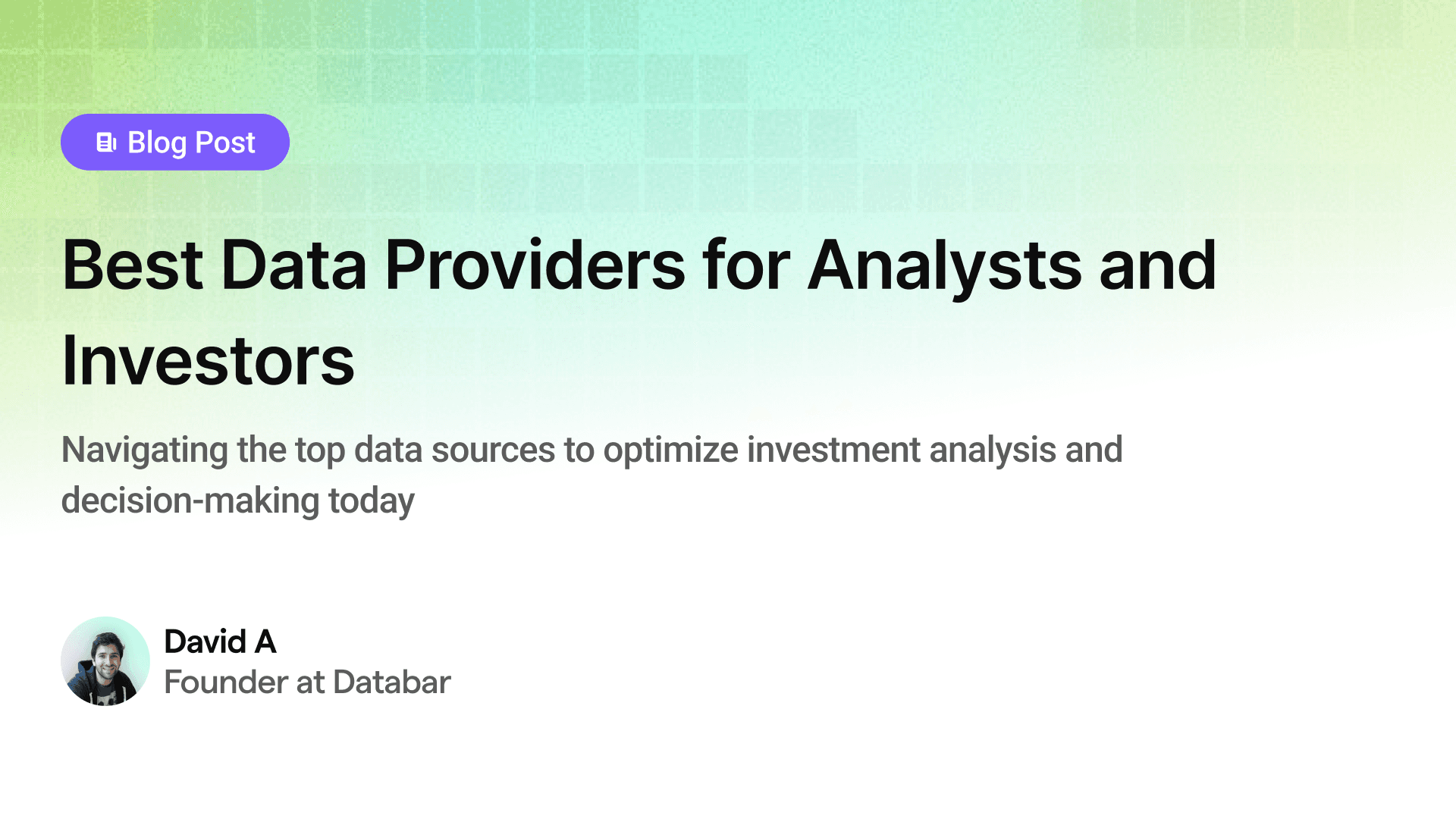 Blog Post

Best Data Providers for Analysts and Investors

Navigating the top data sources to optimize investment analysis and decision-making today

David A
Founder at Databar